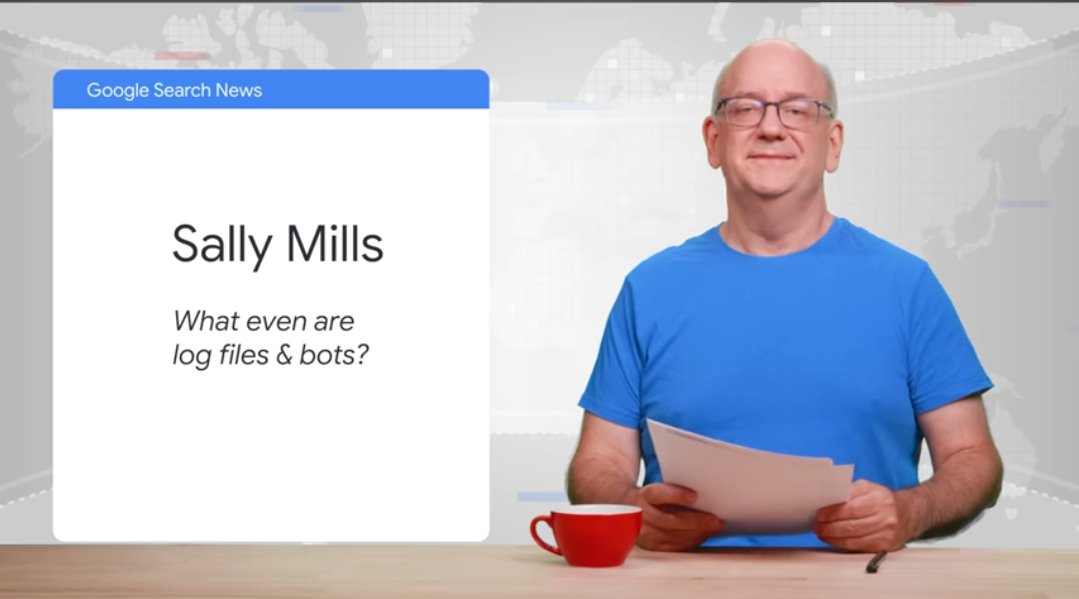 Google Search News

Sally Mills

What even are log files & bots?